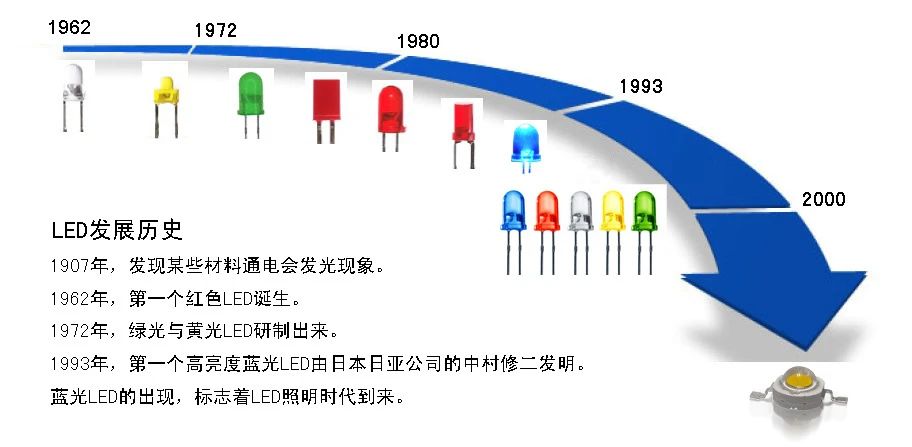 1962
1972
1980
1993
2000

LED发展历史

1907年，发现某些材料通电会发光现象。

1962年，第一个红色LED诞生。

1972年，绿光与黄光LED研制出来。

1993年，第一个高亮度蓝光LED由日本日亚公司的中村修二发明。

蓝光LED的出现，标志着LED照明时代到来。